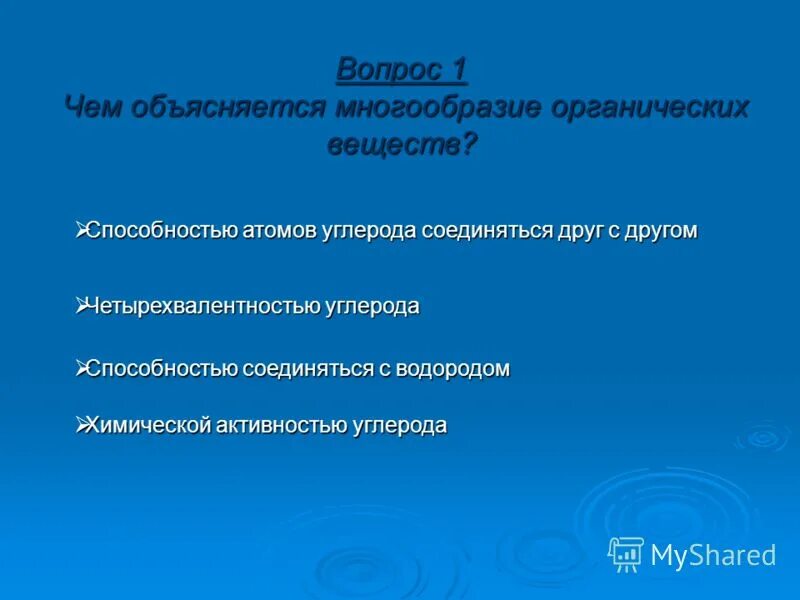 Вопрос 1
Чем объясняется многообразие органических веществ?

➢Способностью атомов углерода соединяться друг с другом

➢Четырехвалентностью углерода

➢Способностью соединяться с водородом

➢Химической активностью углерода

MyShared